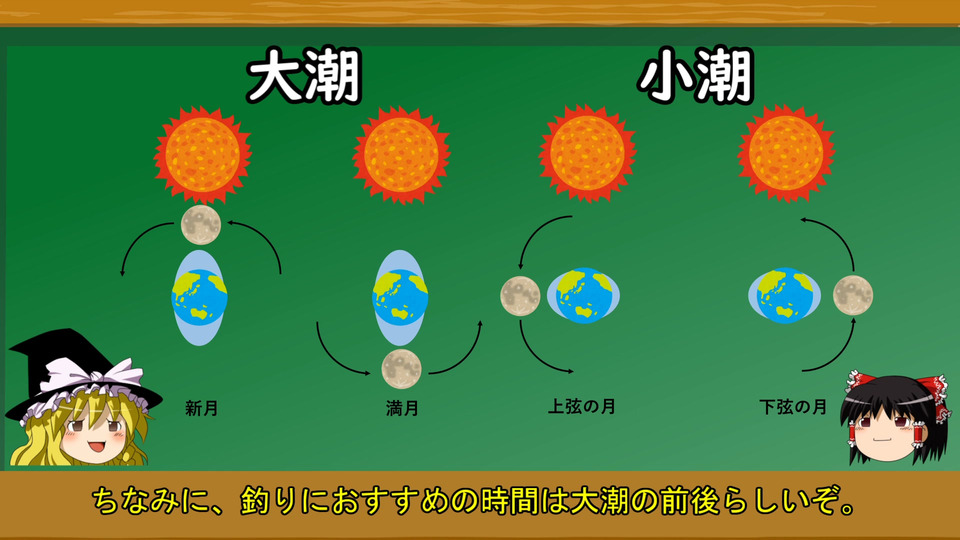 大潮

小潮

新月

満月

上弦の月

下弦の月

ちなみに、釣りにおすすめの時間は大潮の前後らしいぞ。